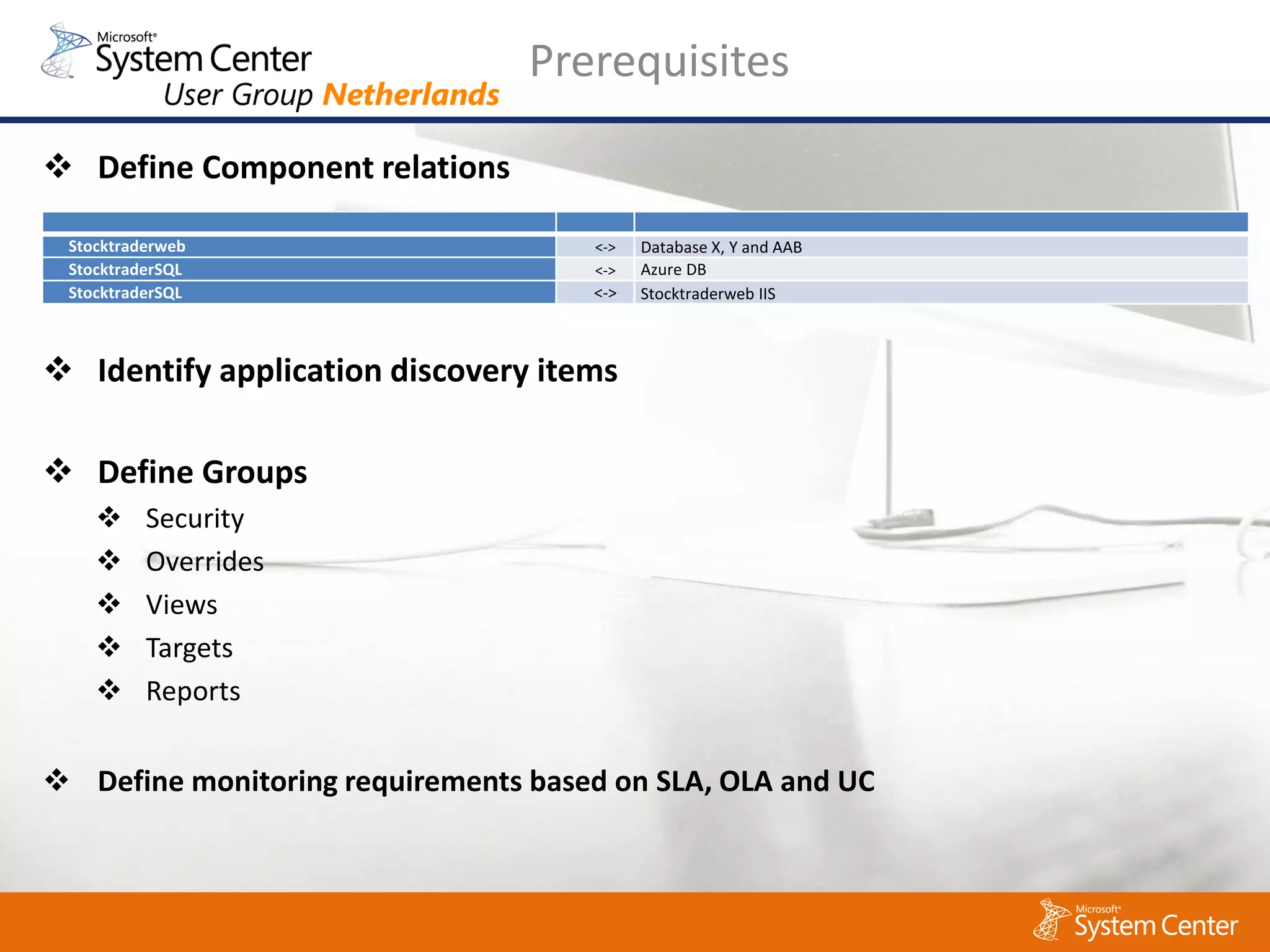 Microsoft® System Center User Group Netherlands

Prerequisites

❖ Define Component relations

| | | |
|---|---|---|
| Stocktraderweb | <-> | Database X, Y and AAB |
| StocktraderSQL | <-> | Azure DB |
| StocktraderSQL | <-> | Stocktraderweb IIS |

❖ Identify application discovery items

❖ Define Groups

❖ Security

❖ Overrides

❖ Views

❖ Targets

❖ Reports

❖ Define monitoring requirements based on SLA, OLA and UC

Microsoft® System Center